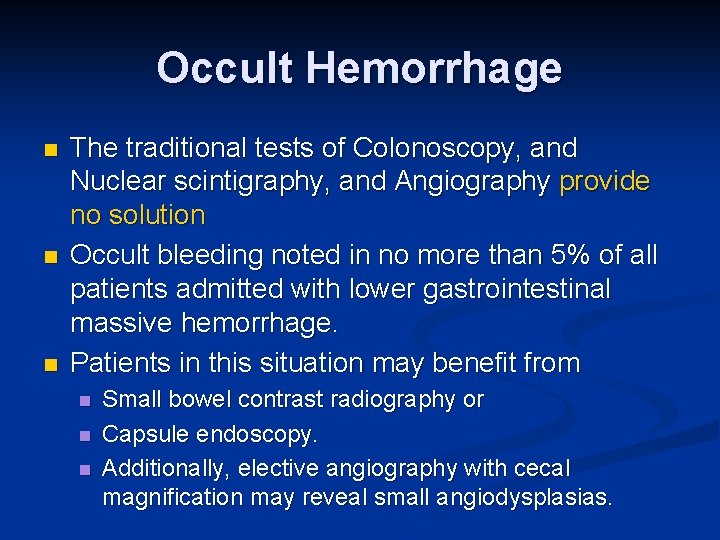 Occult Hemorrhage

- The traditional tests of Colonoscopy, and Nuclear scintigraphy, and Angiography provide no solution
- Occult bleeding noted in no more than 5% of all patients admitted with lower gastrointestinal massive hemorrhage.
- Patients in this situation may benefit from
  - Small bowel contrast radiography or
  - Capsule endoscopy.
  - Additionally, elective angiography with cecal magnification may reveal small angiodysplasias.